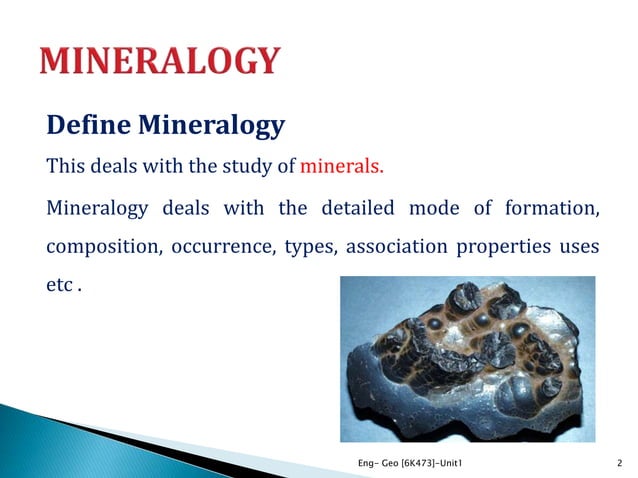 MINERALOGY

Define Mineralogy

This deals with the study of minerals.

Mineralogy deals with the detailed mode of formation, composition, occurrence, types, association properties uses etc .

Eng- Geo [6K473]-Unit1

2